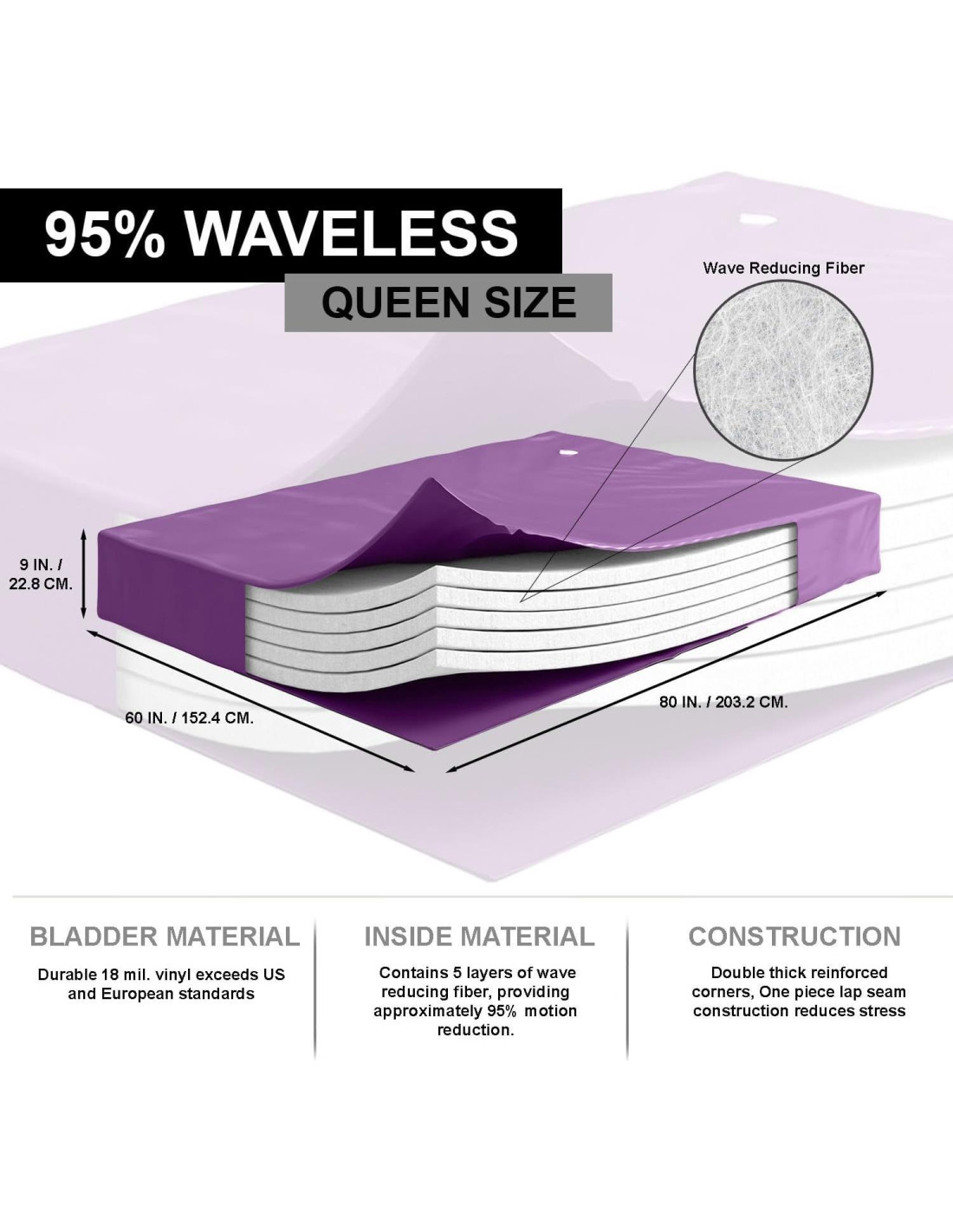 95% WAVELESS

QUEEN SIZE

Wave Reducing Fiber

9 IN. / 22.8 CM.

60 IN. / 152.4 CM.

80 IN. / 203.2 CM.

BLADDER MATERIAL

Durable 18 mil. vinyl exceeds US and European standards

INSIDE MATERIAL

Contains 5 layers of wave reducing fiber, providing approximately 95% motion reduction.

CONSTRUCTION

Double thick reinforced corners, One piece lap seam construction reduces stress